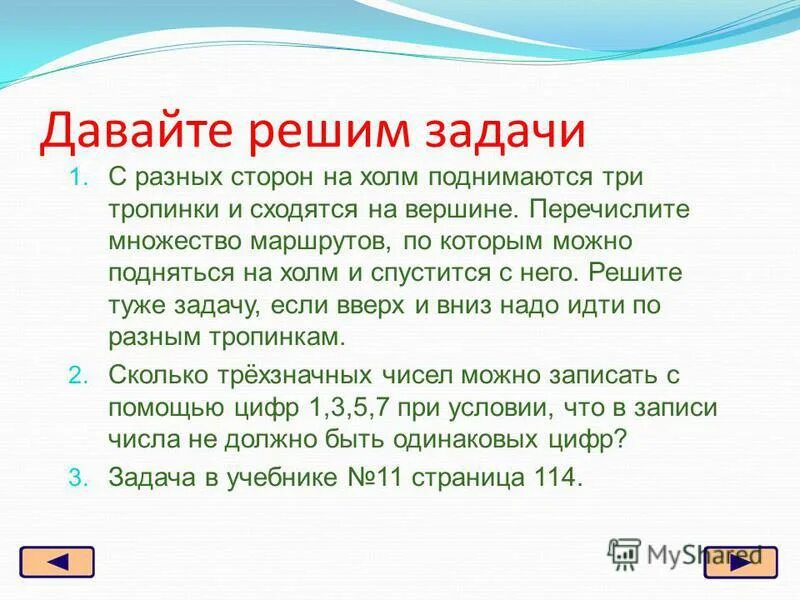 Давайте решим задачи

1. С разных сторон на холм поднимаются три тропинки и сходятся на вершине. Перечислите множество маршрутов, по которым можно подняться на холм и спустится с него. Решите туже задачу, если вверх и вниз надо идти по разным тропинкам.

2. Сколько трёхзначных чисел можно записать с помощью цифр 1,3,5,7 при условии, что в записи числа не должно быть одинаковых цифр?

3. Задача в учебнике №11 страница 114.

MyShared